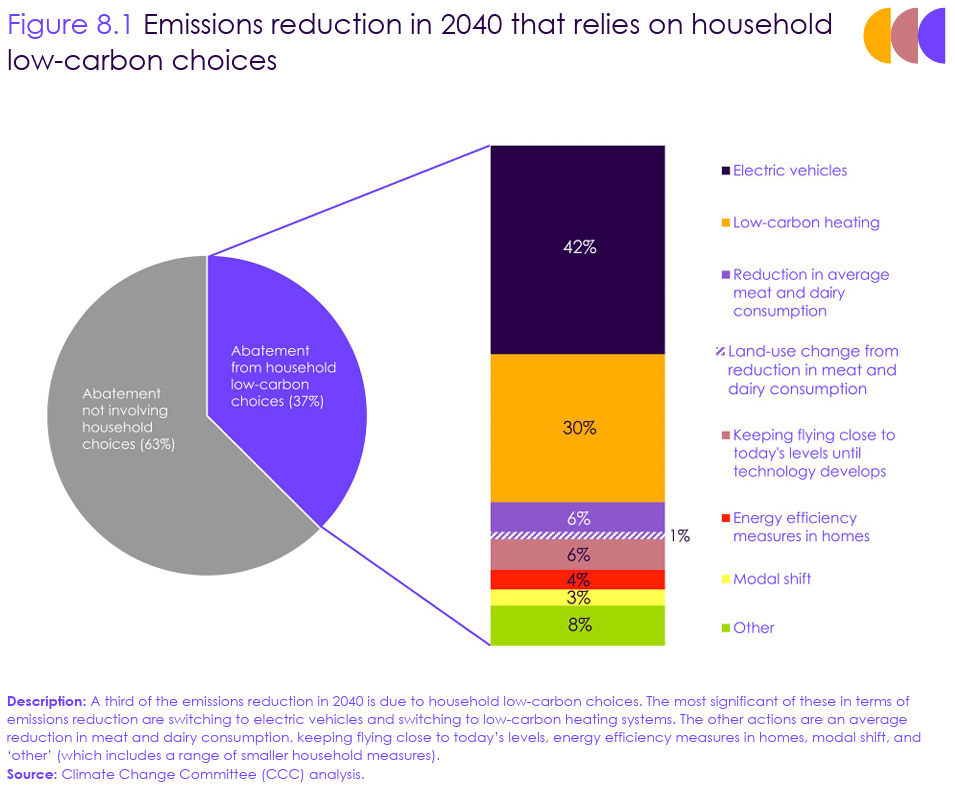 Figure 8.1 Emissions reduction in 2040 that relies on household low-carbon choices

Abatement not involving household choices (63%)

Abatement from household low-carbon choices (37%)

42%

30%

6%

1%

6%

4%

3%

8%

Electric vehicles

Low-carbon heating

Reduction in average meat and dairy consumption

Land-use change from reduction in meat and dairy consumption

Keeping flying close to today's levels until technology develops

Energy efficiency measures in homes

Modal shift

Other

Description: A third of the emissions reduction in 2040 is due to household low-carbon choices. The most significant of these in terms of emissions reduction are switching to electric vehicles and switching to low-carbon heating systems. The other actions are an average reduction in meat and dairy consumption, keeping flying close to today's levels, energy efficiency measures in homes, modal shift, and 'other' (which includes a range of smaller household measures).
Source: Climate Change Committee (CCC) analysis.